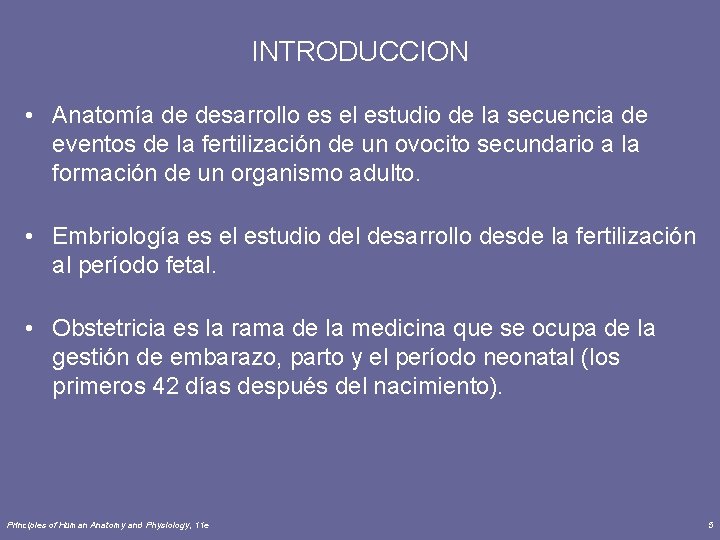 INTRODUCCION

• Anatomía de desarrollo es el estudio de la secuencia de eventos de la fertilización de un ovocito secundario a la formación de un organismo adulto.

• Embriología es el estudio del desarrollo desde la fertilización al período fetal.

• Obstetricia es la rama de la medicina que se ocupa de la gestión de embarazo, parto y el período neonatal (los primeros 42 días después del nacimiento).

Principles of Human Anatomy and Physiology, 11e

5